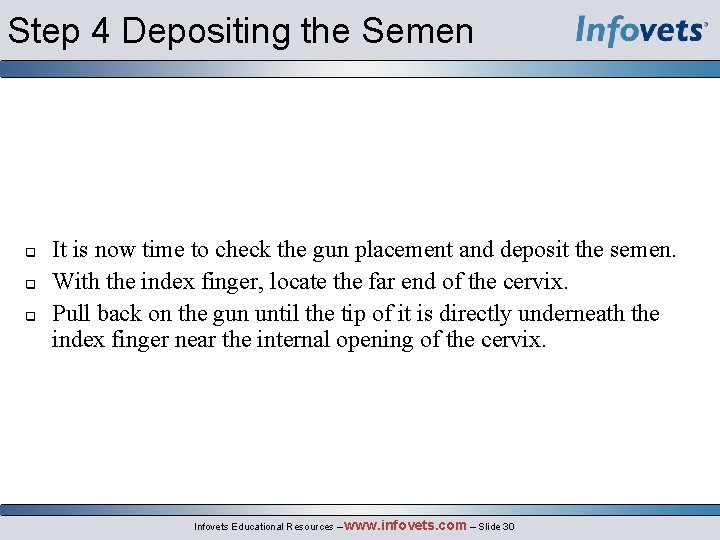 Step 4 Depositing the Semen

Infovets

- It is now time to check the gun placement and deposit the semen.
- With the index finger, locate the far end of the cervix.
- Pull back on the gun until the tip of it is directly underneath the index finger near the internal opening of the cervix.

Infovets Educational Resources – www.infovets.com – Slide 30